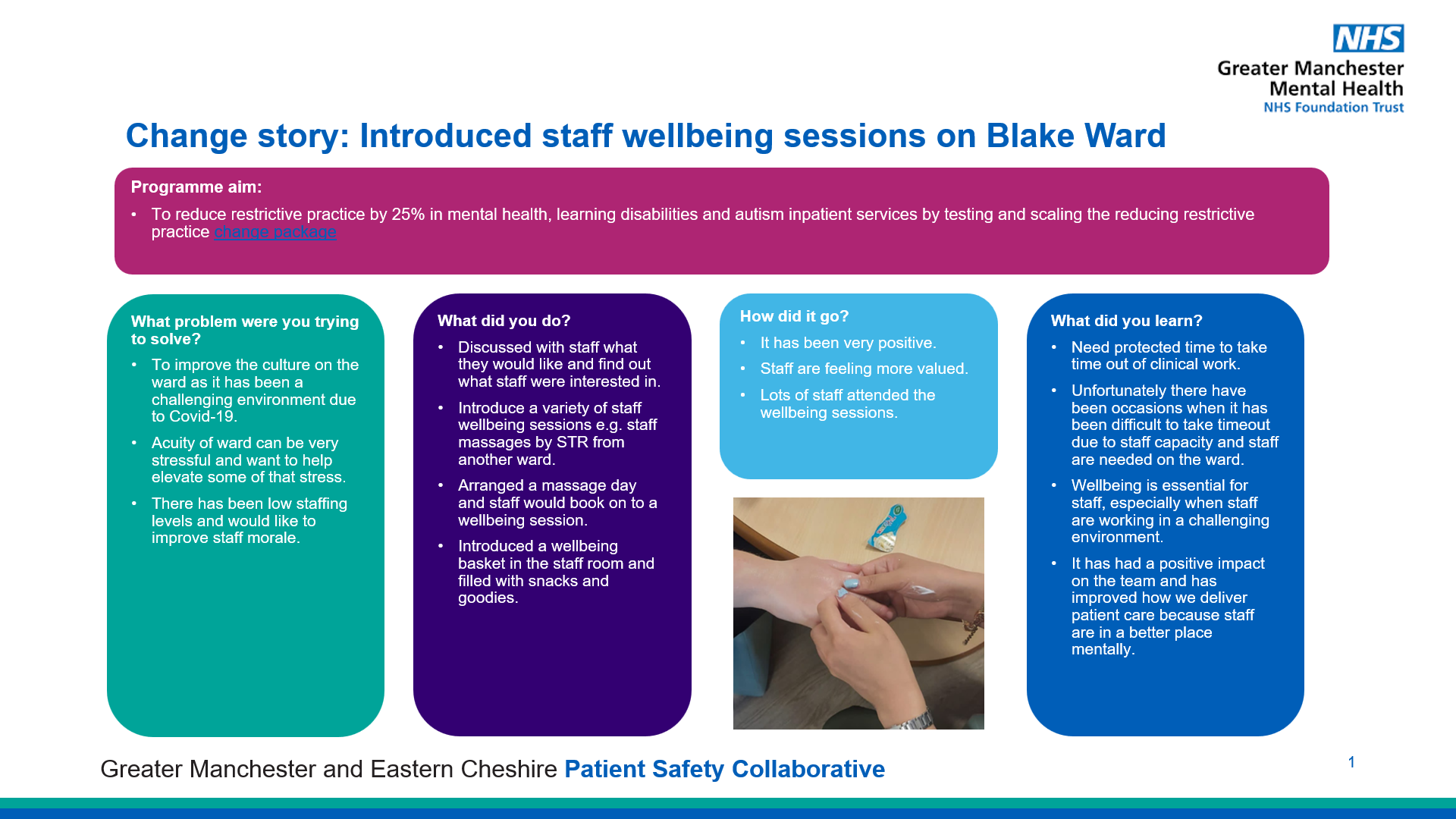 NHS
Greater Manchester Mental Health
NHS Foundation Trust

Change story: Introduced staff wellbeing sessions on Blake Ward

Programme aim:
• To reduce restrictive practice by 25% in mental health, learning disabilities and autism inpatient services by testing and scaling the reducing restrictive practice change package

What problem were you trying to solve?
• To improve the culture on the ward as it has been a challenging environment due to Covid-19.
• Acuity of ward can be very stressful and want to help elevate some of that stress.
• There has been low staffing levels and would like to improve staff morale.

What did you do?
• Discussed with staff what they would like and find out what staff were interested in.
• Introduce a variety of staff wellbeing sessions e.g. staff massages by STR from another ward.
• Arranged a massage day and staff would book on to a wellbeing session.
• Introduced a wellbeing basket in the staff room and filled with snacks and goodies.

How did it go?
• It has been very positive.
• Staff are feeling more valued.
• Lots of staff attended the wellbeing sessions.

What did you learn?
• Need protected time to take time out of clinical work.
• Unfortunately there have been occasions when it has been difficult to take timeout due to staff capacity and staff are needed on the ward.
• Wellbeing is essential for staff, especially when staff are working in a challenging environment.
• It has had a positive impact on the team and has improved how we deliver patient care because staff are in a better place mentally.

Greater Manchester and Eastern Cheshire Patient Safety Collaborative

1